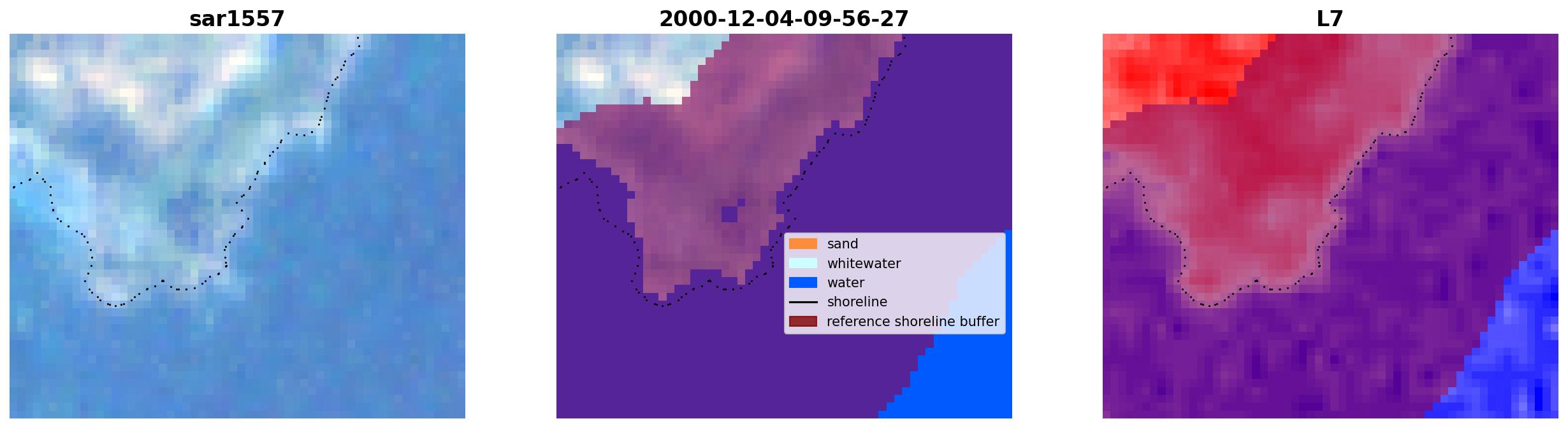 sar1557

2000-12-04-09-56-27

sand
whitewater
water
shoreline
reference shoreline buffer

L7